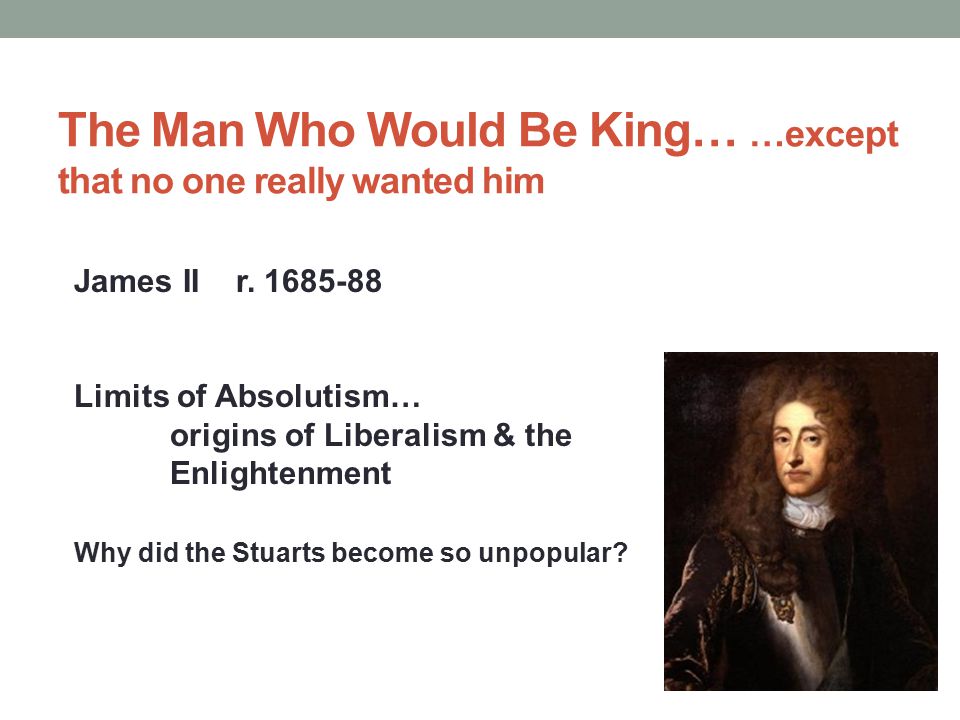 The Man Who Would Be King… …except that no one really wanted him

James II r. 1685-88

Limits of Absolutism…
origins of Liberalism & the Enlightenment

Why did the Stuarts become so unpopular?